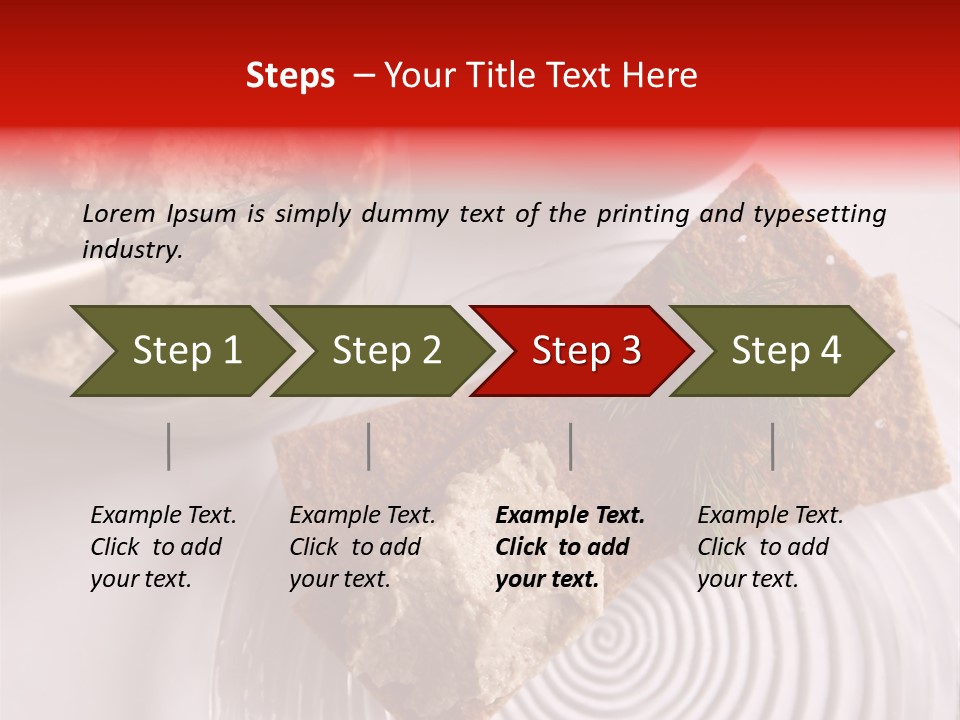 Steps – Your Title Text Here

Lorem Ipsum is simply dummy text of the printing and typesetting industry.

Step 1

Step 2

Step 3

Step 4

Example Text. Click to add your text.

Example Text. Click to add your text.

Example Text. Click to add your text.

Example Text. Click to add your text.